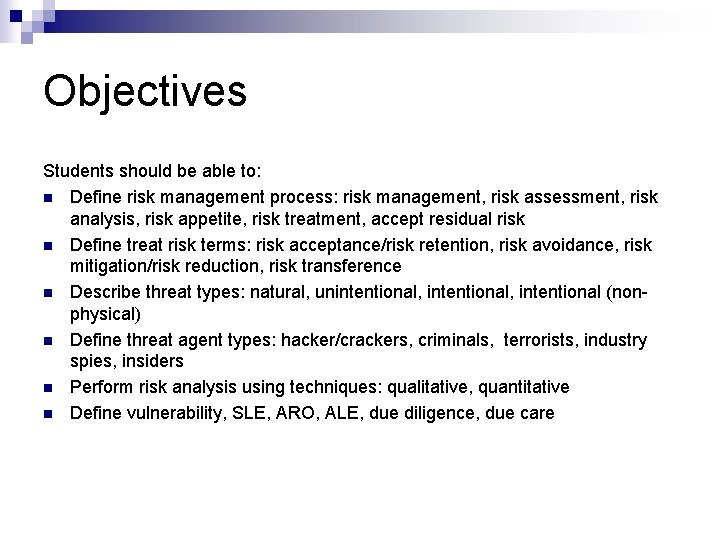 Objectives

Students should be able to:

- Define risk management process: risk management, risk assessment, risk analysis, risk appetite, risk treatment, accept residual risk
- Define treat risk terms: risk acceptance/risk retention, risk avoidance, risk mitigation/risk reduction, risk transference
- Describe threat types: natural, unintentional, intentional, intentional (non-physical)
- Define threat agent types: hacker/crackers, criminals, terrorists, industry spies, insiders
- Perform risk analysis using techniques: qualitative, quantitative
- Define vulnerability, SLE, ARO, ALE, due diligence, due care